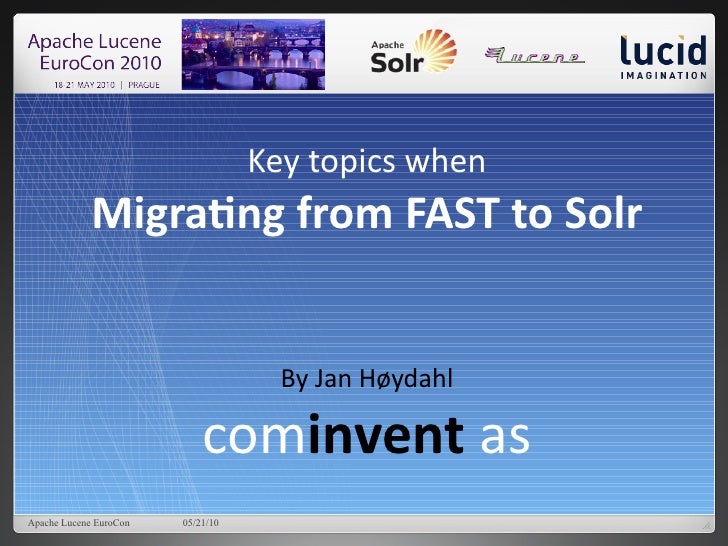 Apache Lucene EuroCon 2010
18-21 MAY 2010 | PRAGUE

Apache Solr

Lucene

lucid IMAGINATION

Key topics when
Migrating from FAST to Solr

By Jan Høydahl

cominvent as

Apache Lucene EuroCon 05/21/10